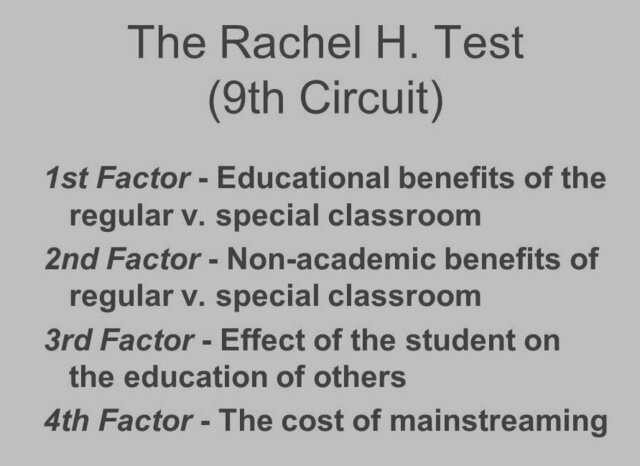 The Rachel H. Test
(9th Circuit)

1st Factor - Educational benefits of the regular v. special classroom

2nd Factor - Non-academic benefits of regular v. special classroom

3rd Factor - Effect of the student on the education of others

4th Factor - The cost of mainstreaming